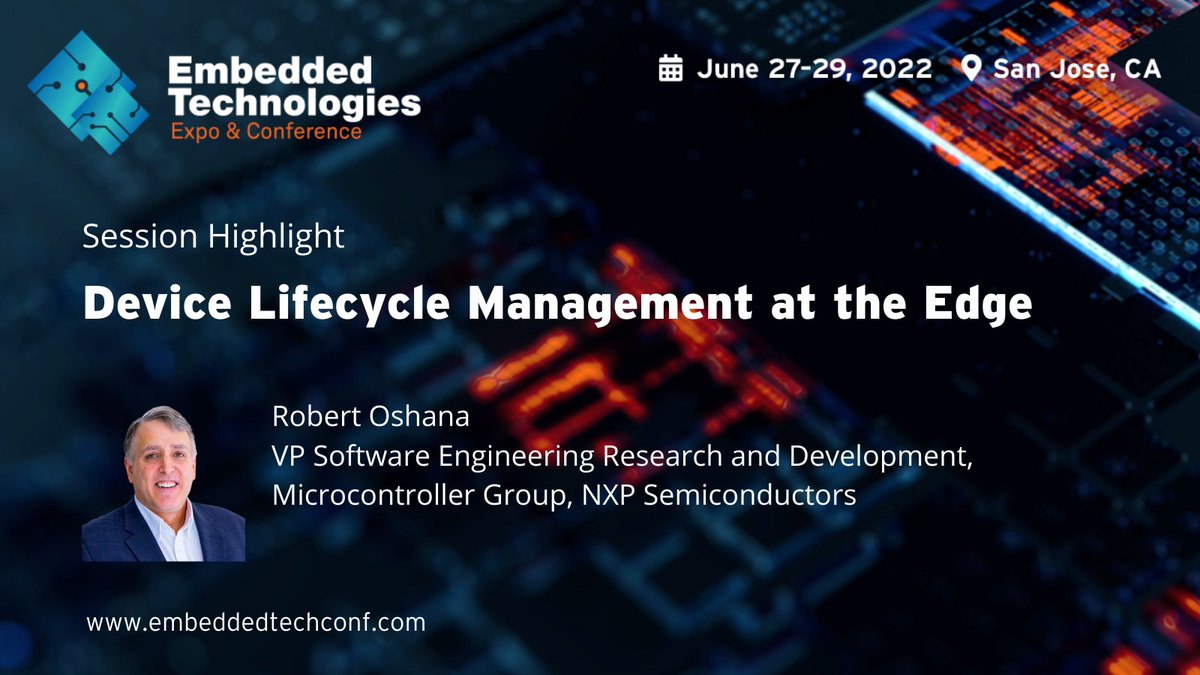 Embedded Technologies
Expo & Conference

June 27-29, 2022 San Jose, CA

Session Highlight

Device Lifecycle Management at the Edge

Robert Oshana
VP Software Engineering Research and Development, Microcontroller Group, NXP Semiconductors

www.embeddedtechconf.com